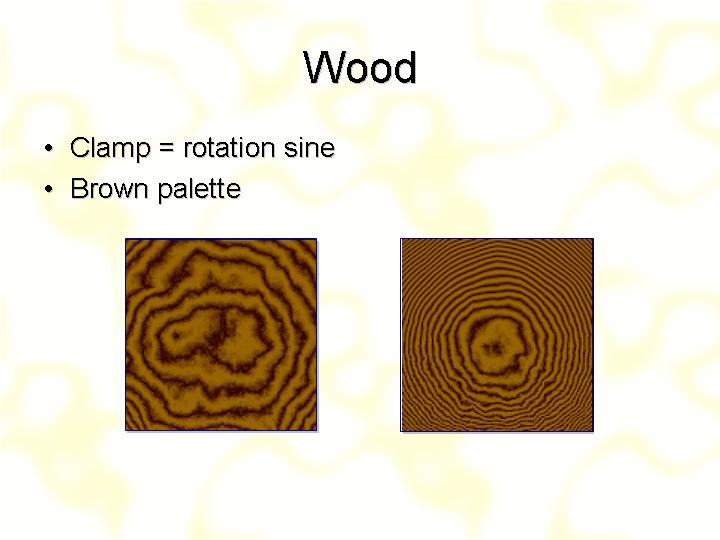 Wood

• Clamp = rotation sine
• Brown palette